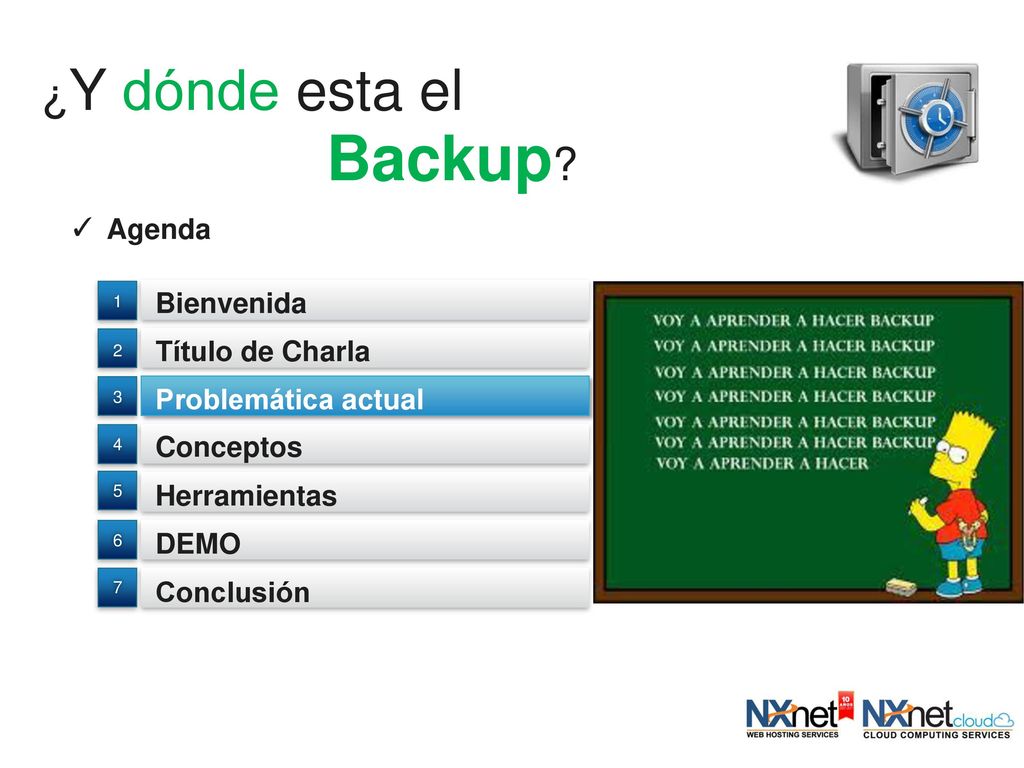 ¿Y dónde esta el Backup?

✓ Agenda

1 Bienvenida
2 Título de Charla
3 Problemática actual
4 Conceptos
5 Herramientas
6 DEMO
7 Conclusión

VOY A APRENDER A HACER BACKUP
VOY A APRENDER A HACER BACKUP
VOY A APRENDER A HACER BACKUP
VOY A APRENDER A HACER BACKUP
VOY A APRENDER A HACER BACKUP
VOY A APRENDER A HACER BACKUP
VOY A APRENDER A HACER

NXnet 10 AÑOS WEB HOSTING SERVICES NXnet cloud CLOUD COMPUTING SERVICES